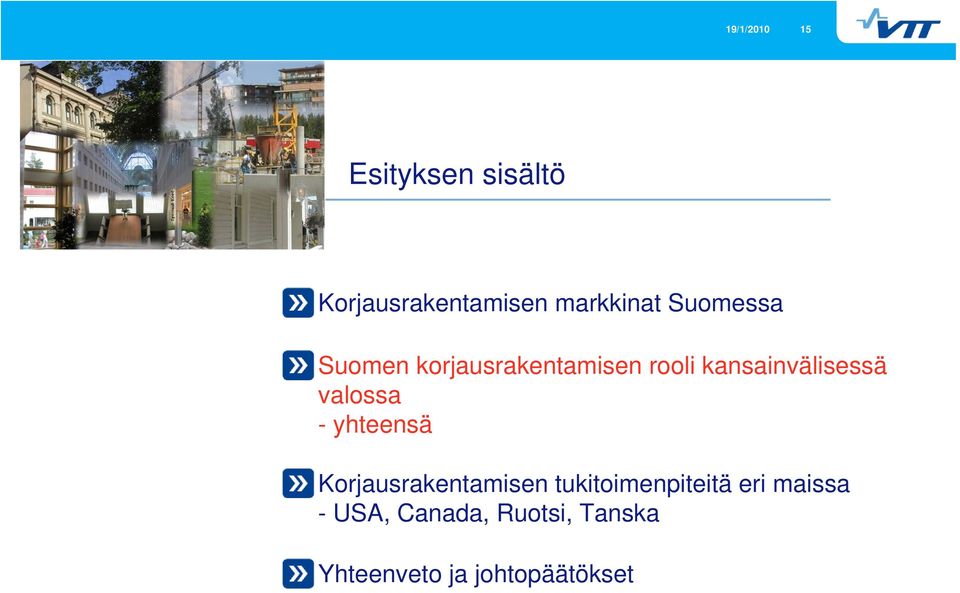 19/1/2010 15

VTT

Esityksen sisältö

Korjausrakentamisen markkinat Suomessa

Suomen korjausrakentamisen rooli kansainvälisessä valossa
- yhteensä

Korjausrakentamisen tukitoimenpiteitä eri maissa
- USA, Canada, Ruotsi, Tanska

Yhteenveto ja johtopäätökset